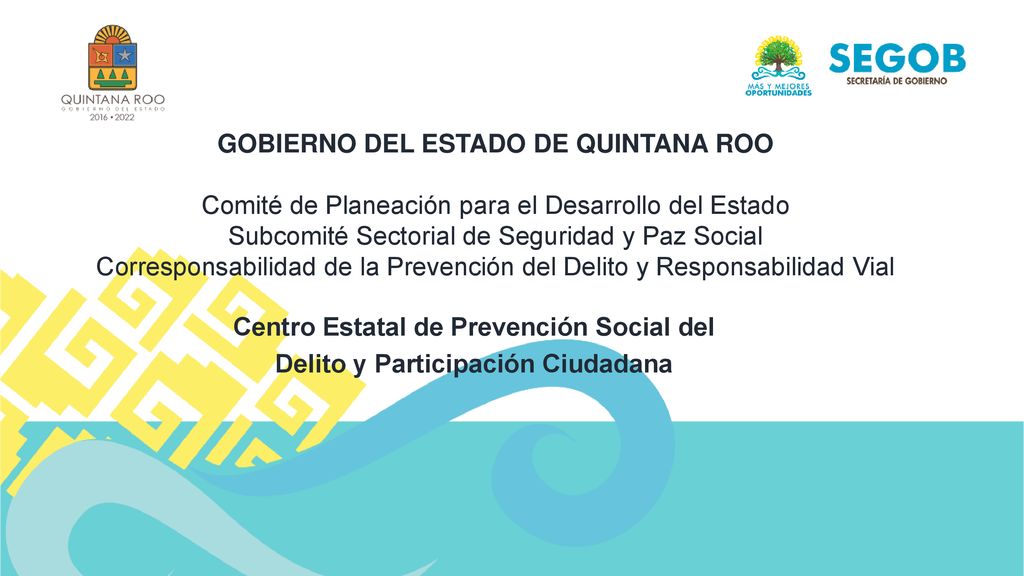 QUINTANA ROO
GOBIERNO DEL ESTADO
2016 • 2022

MÁS Y MEJORES OPORTUNIDADES

SEGOB
SECRETARÍA DE GOBIERNO

GOBIERNO DEL ESTADO DE QUINTANA ROO

Comité de Planeación para el Desarrollo del Estado
Subcomité Sectorial de Seguridad y Paz Social
Corresponsabilidad de la Prevención del Delito y Responsabilidad Vial

Centro Estatal de Prevención Social del Delito y Participación Ciudadana